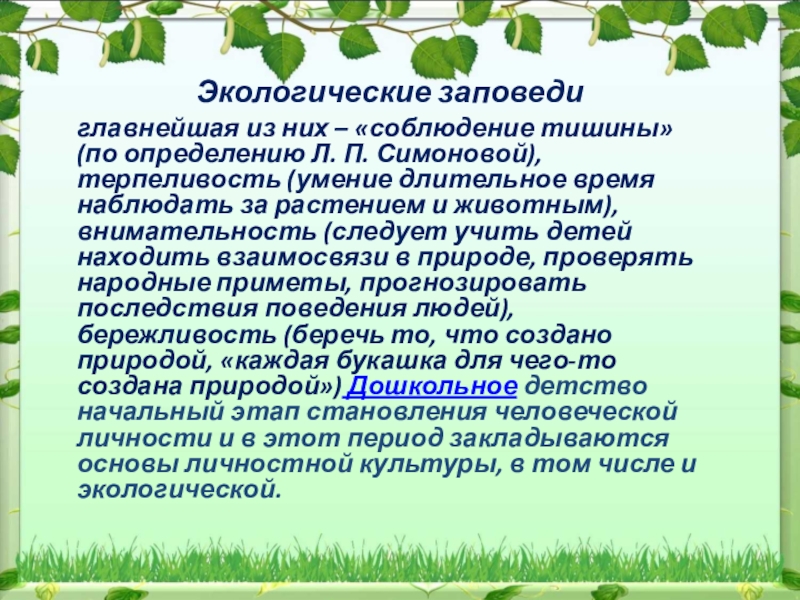 Экологические заповеди

главнейшая из них – «соблюдение тишины» (по определению Л. П. Симоновой), терпеливость (умение длительное время наблюдать за растением и животным), внимательность (следует учить детей находить взаимосвязи в природе, проверять народные приметы, прогнозировать последствия поведения людей), бережливость (беречь то, что создано природой, «каждая букашка для чего-то создана природой») Дошкольное детство начальный этап становления человеческой личности и в этот период закладываются основы личностной культуры, в том числе и экологической.